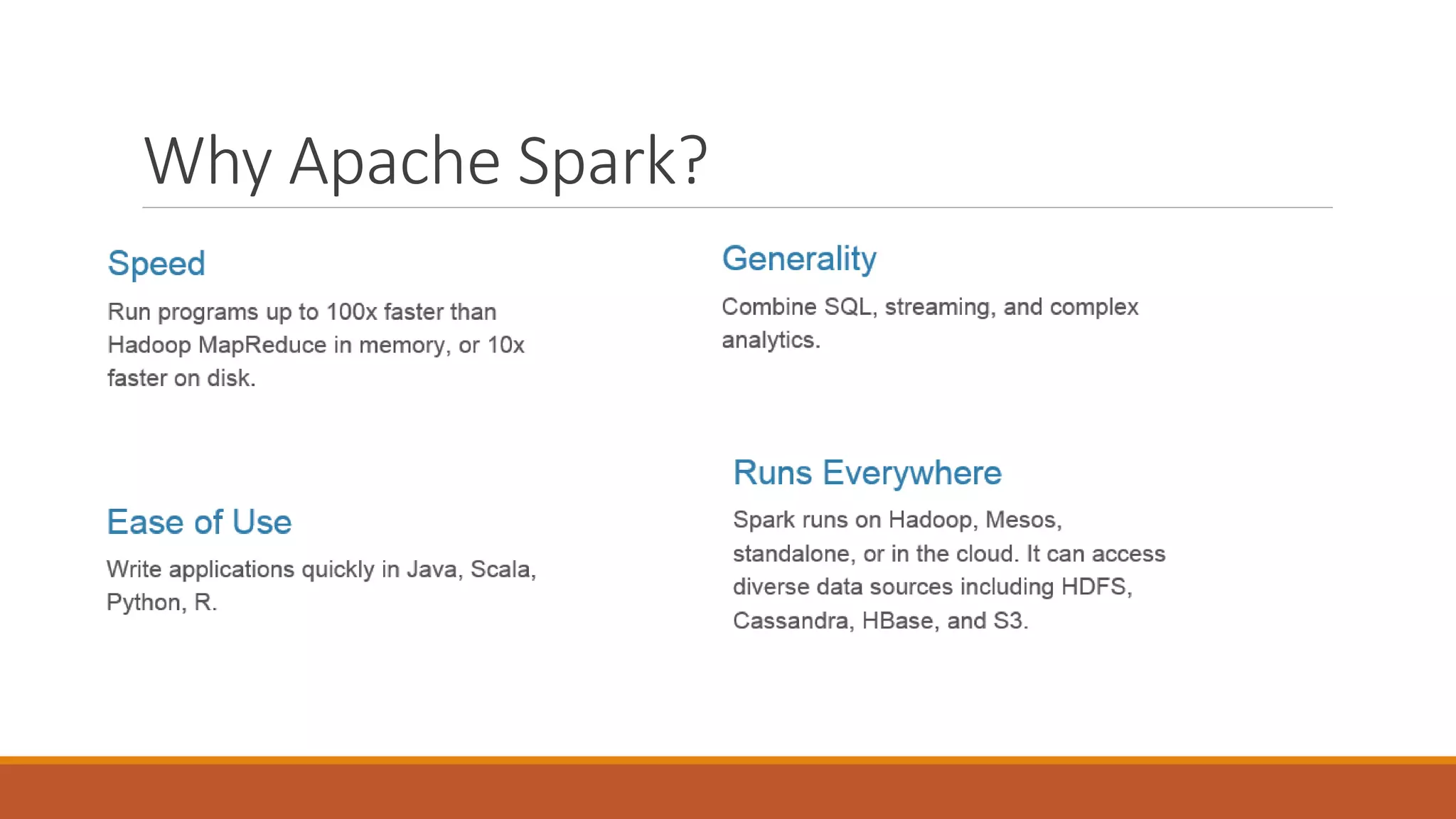 Why Apache Spark?

Speed

Run programs up to 100x faster than Hadoop MapReduce in memory, or 10x faster on disk.

Ease of Use

Write applications quickly in Java, Scala, Python, R.

Generality

Combine SQL, streaming, and complex analytics.

Runs Everywhere

Spark runs on Hadoop, Mesos, standalone, or in the cloud. It can access diverse data sources including HDFS, Cassandra, HBase, and S3.